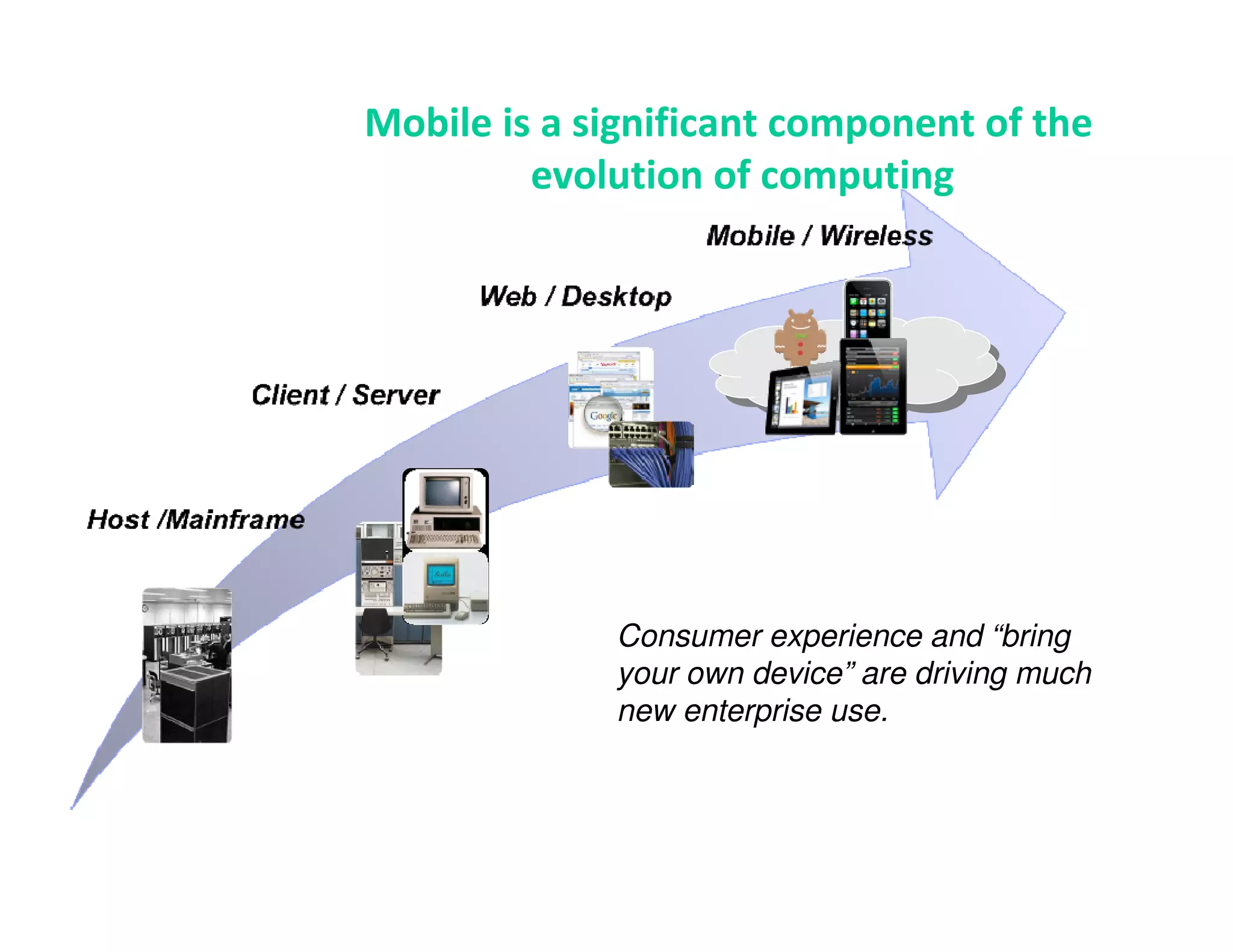 Mobile is a significant component of the evolution of computing

Mobile / Wireless

Web / Desktop

Client / Server

Host /Mainframe

Google

Consumer experience and “bring your own device” are driving much new enterprise use.